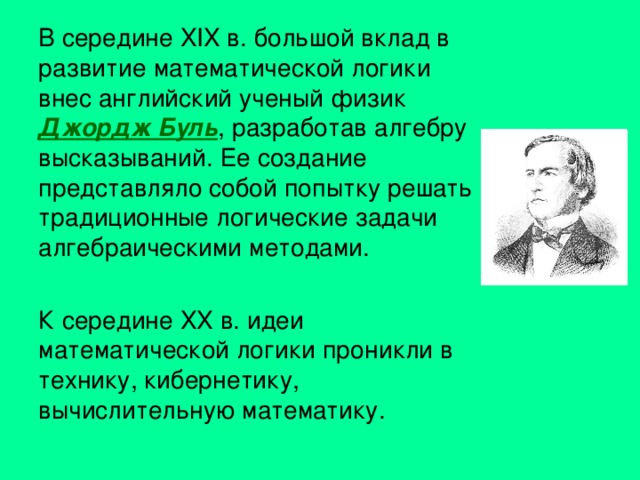 В середине XIX в. большой вклад в развитие математической логики внес английский ученый физик Джордж Буль, разработав алгебру высказываний. Ее создание представляло собой попытку решать традиционные логические задачи алгебраическими методами.

К середине XX в. идеи математической логики проникли в технику, кибернетику, вычислительную математику.